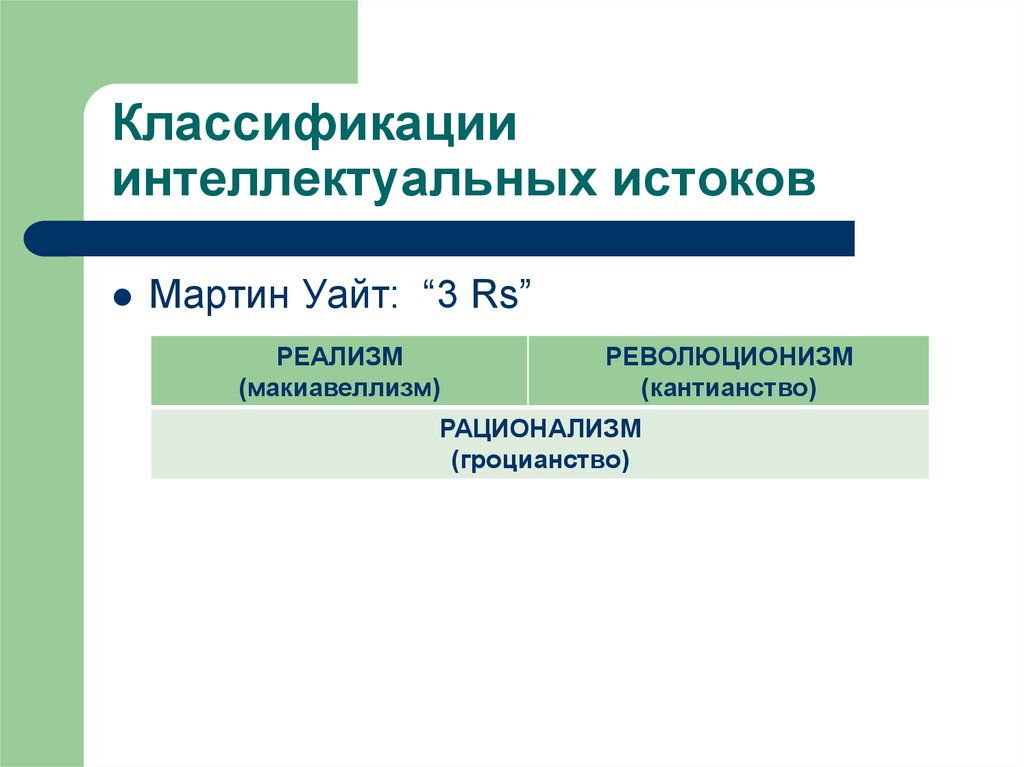 Классификации интеллектуальных истоков

Мартин Уайт: “3 Rs”

| РЕАЛИЗМ (макиавеллизм) | РЕВОЛЮЦИОНИЗМ (кантианство) |
|---|---|
| РАЦИОНАЛИЗМ (гроцианство) | |